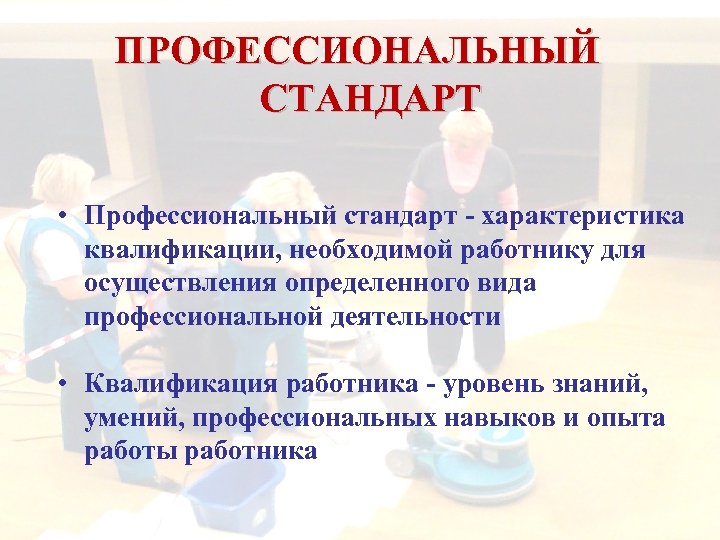 ПРОФЕССИОНАЛЬНЫЙ СТАНДАРТ

• Профессиональный стандарт - характеристика квалификации, необходимой работнику для осуществления определенного вида профессиональной деятельности

• Квалификация работника - уровень знаний, умений, профессиональных навыков и опыта работы работника